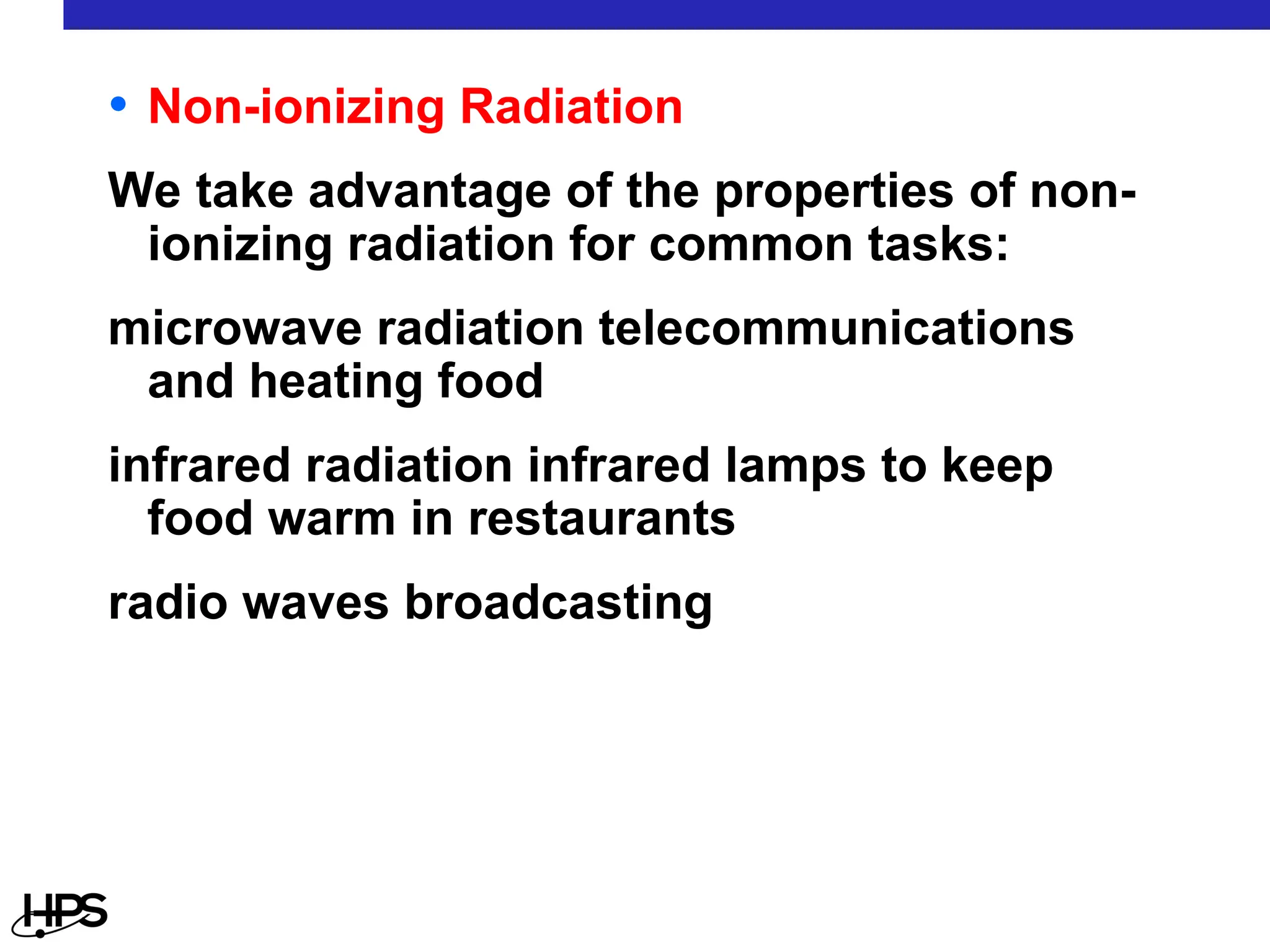 • Non-ionizing Radiation

We take advantage of the properties of non-ionizing radiation for common tasks:

microwave radiation telecommunications and heating food

infrared radiation infrared lamps to keep food warm in restaurants

radio waves broadcasting

HPS